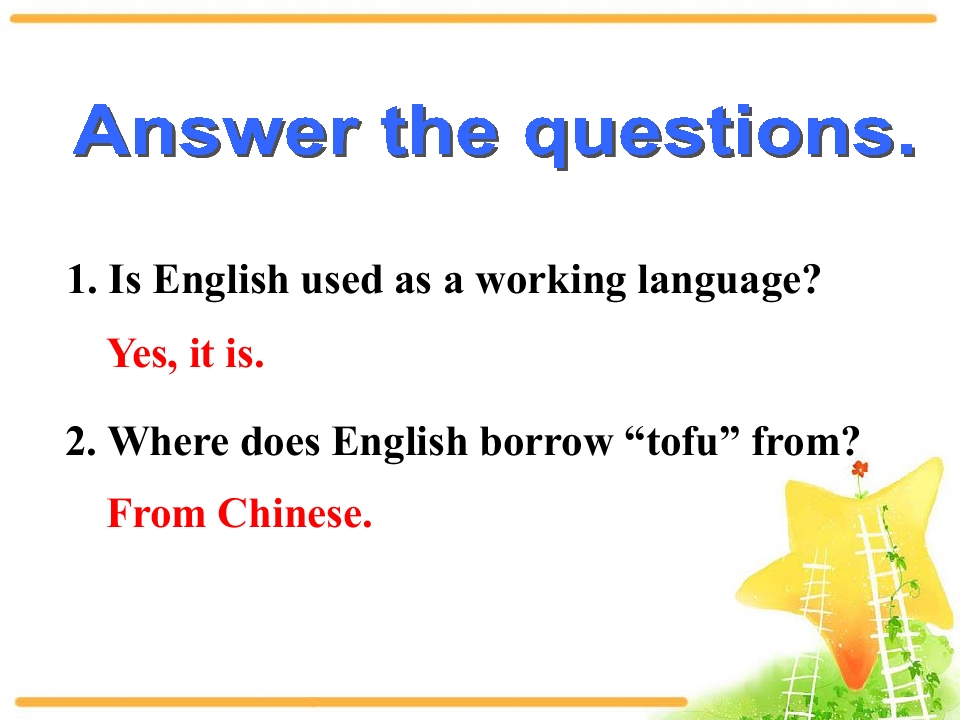 Answer the questions.

1. Is English used as a working language?

Yes, it is.

2. Where does English borrow "tofu" from?

From Chinese.